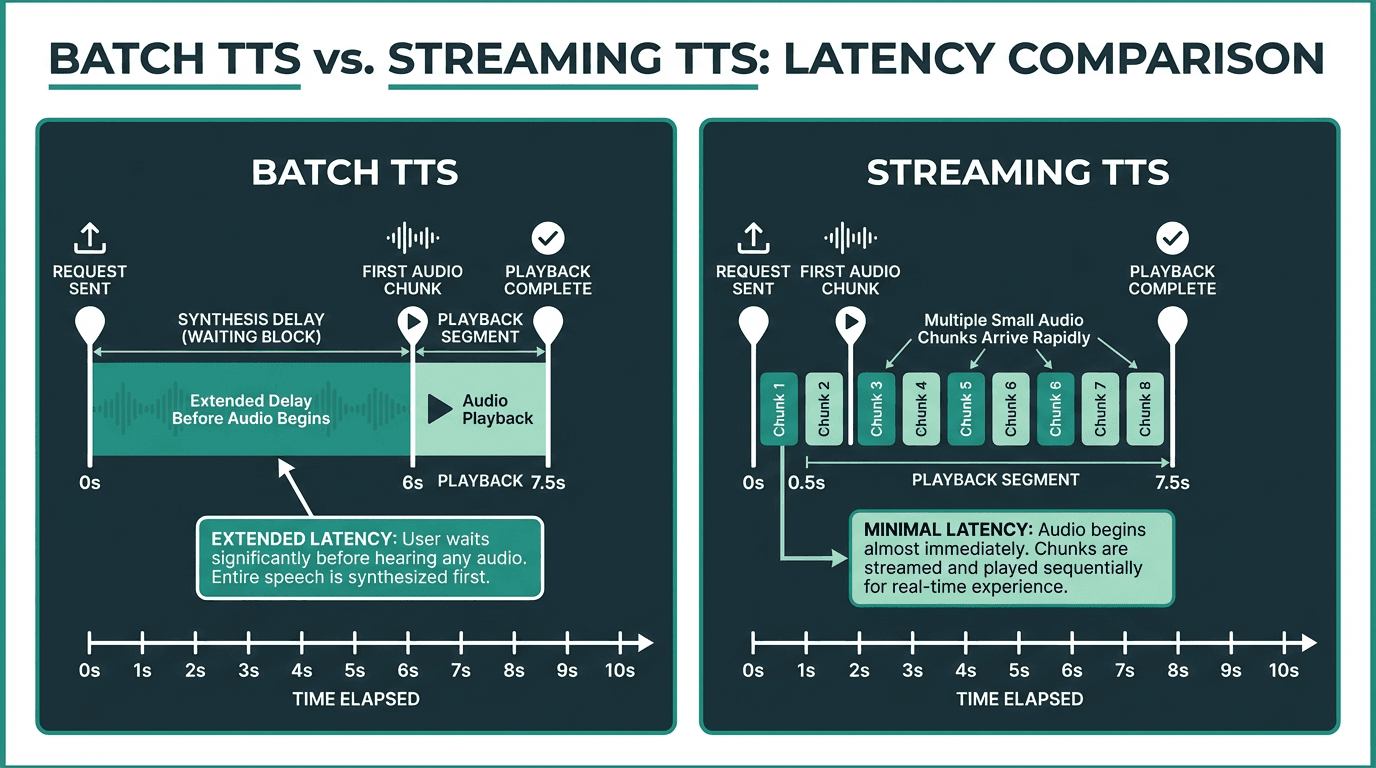 BATCH TTS vs. STREAMING TTS: LATENCY COMPARISON

BATCH TTS

REQUEST SENT

FIRST AUDIO CHUNK

PLAYBACK COMPLETE

SYNTHESIS DELAY (WAITING BLOCK)

PLAYBACK SEGMENT

Extended Delay Before Audio Begins

Audio Playback

0s

6s

PLAYBACK

7.5s

EXTENDED LATENCY: User waits significantly before hearing any audio. Entire speech is synthesized first.

0s 1s 2s 3s 4s 5s 6s 7s 8s 9s 10s

TIME ELAPSED

STREAMING TTS

REQUEST SENT

FIRST AUDIO CHUNK

PLAYBACK COMPLETE

Multiple Small Audio Chunks Arrive Rapidly

Chunk 1

Chunk 2

Chunk 3

Chunk 4

Chunk 5

Chunk 6

Chunk 6

Chunk 7

Chunk 8

0s

0.5s

PLAYBACK SEGMENT

7.5s

MINIMAL LATENCY: Audio begins almost immediately. Chunks are streamed and played sequentially for real-time experience.

0s 1s 2s 3s 4s 5s 6s 7s 8s 9s 10s

TIME ELAPSED